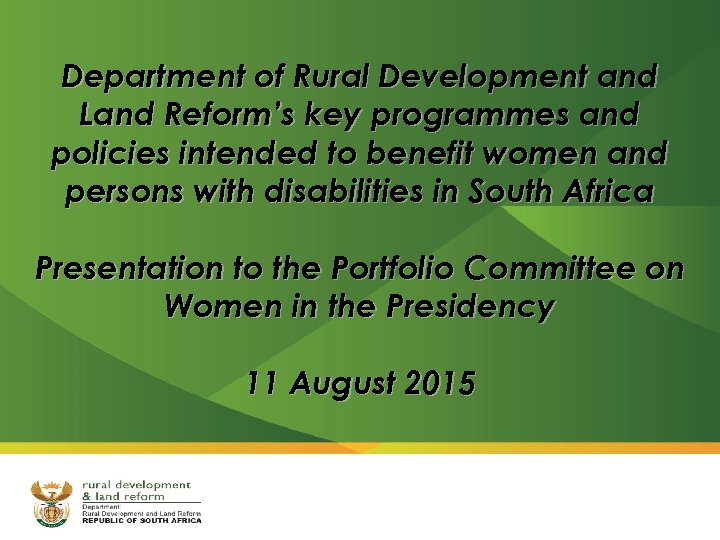 Department of Rural Development and Land Reform's key programmes and policies intended to benefit women and persons with disabilities in South Africa

Presentation to the Portfolio Committee on Women in the Presidency

11 August 2015

rural development & land reform
Department:
Rural Development and Land Reform
REPUBLIC OF SOUTH AFRICA